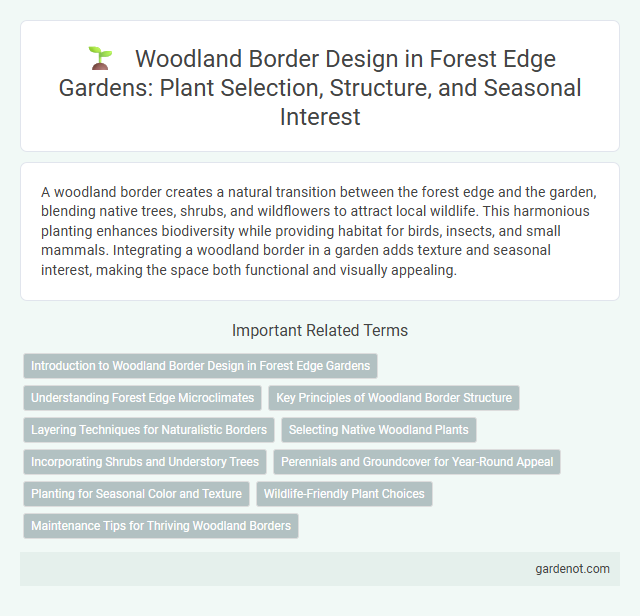 Woodland Border Design in Forest Edge Gardens: Plant Selection, Structure, and Seasonal Interest

A woodland border creates a natural transition between the forest edge and the garden, blending native trees, shrubs, and wildflowers to attract local wildlife. This harmonious planting enhances biodiversity while providing habitat for birds, insects, and small mammals. Integrating a woodland border in a garden adds texture and seasonal interest, making the space both functional and visually appealing.

Important Related Terms

Introduction to Woodland Border Design in Forest Edge Gardens

Understanding Forest Edge Microclimates

Key Principles of Woodland Border Structure

Layering Techniques for Naturalistic Borders

Selecting Native Woodland Plants

Incorporating Shrubs and Understory Trees

Perennials and Groundcover for Year-Round Appeal

Planting for Seasonal Color and Texture

Wildlife-Friendly Plant Choices

Maintenance Tips for Thriving Woodland Borders

gardenot.com